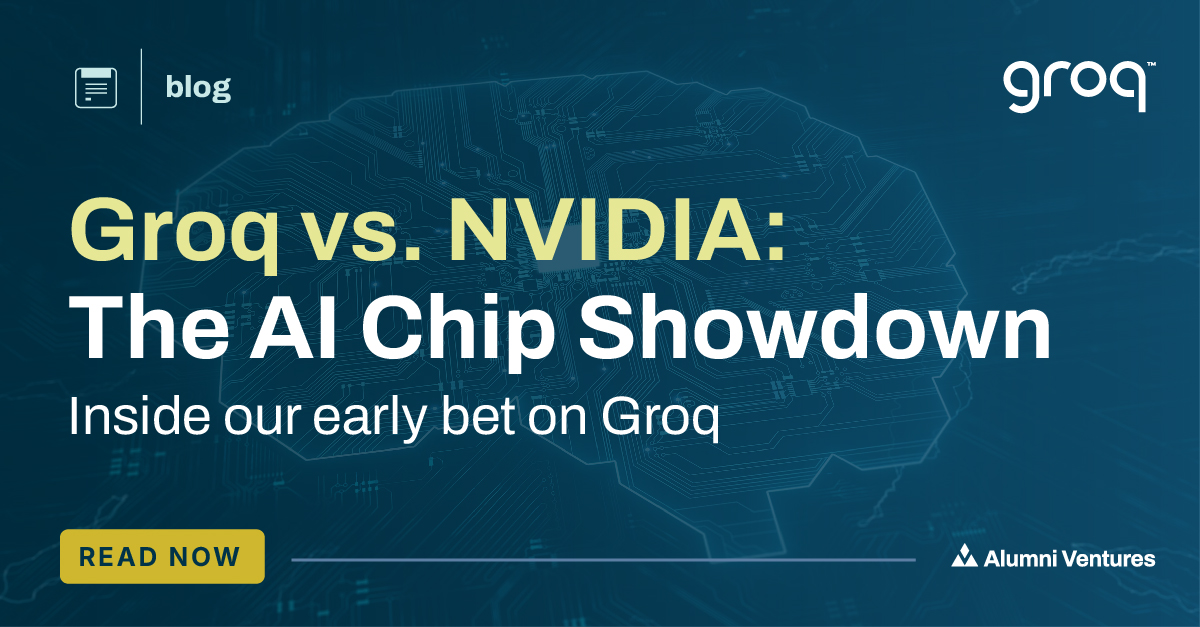 blog

groq™

Groq vs. NVIDIA:
The AI Chip Showdown

Inside our early bet on Groq

READ NOW

Alumni Ventures